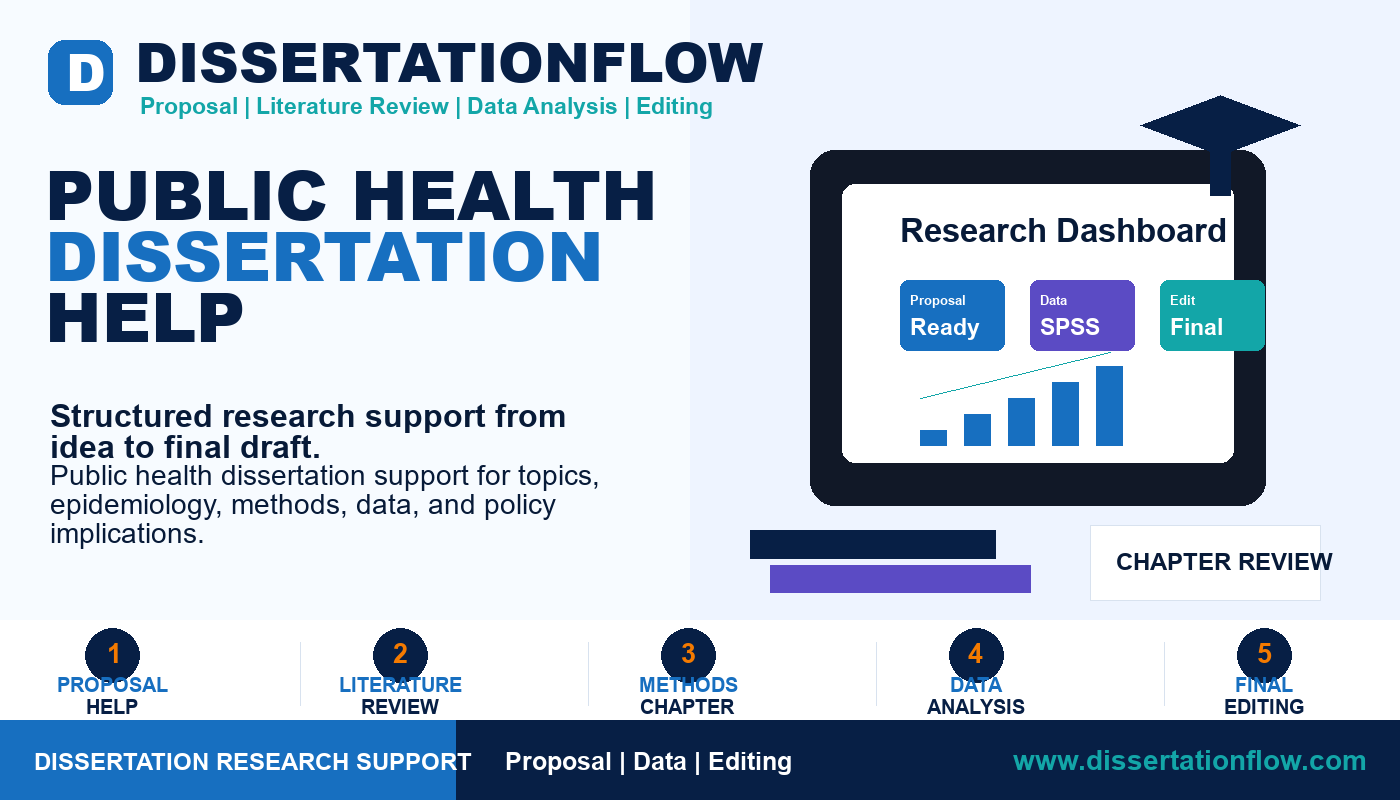 D DISSERTATIONFLOW
Proposal | Literature Review | Data Analysis | Editing

PUBLIC HEALTH
DISSERTATION
HELP

Structured research support from idea to final draft.
Public health dissertation support for topics, epidemiology, methods, data, and policy implications.

Research Dashboard

Proposal
Ready

Data
SPSS

Edit
Final

CHAPTER REVIEW

1
PROPOSAL
HELP

2
LITERATURE
REVIEW

3
METHODS
CHAPTER

4
DATA
ANALYSIS

5
FINAL
EDITING

DISSERTATION RESEARCH SUPPORT

Proposal | Data | Editing

www.dissertationflow.com